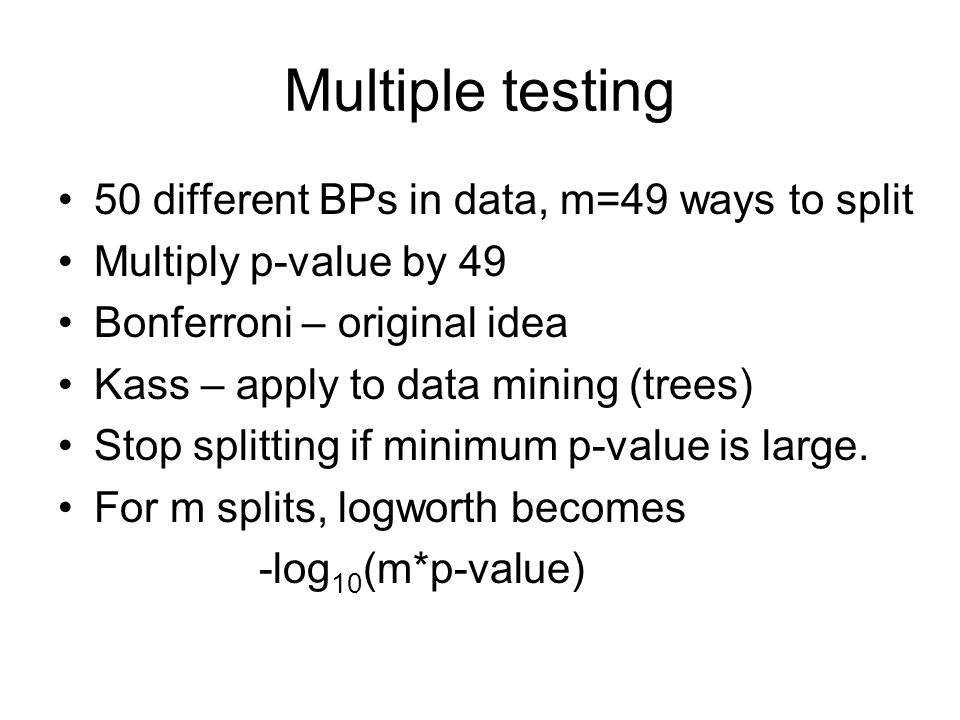 Multiple testing

• 50 different BPs in data, m=49 ways to split
• Multiply p-value by 49
• Bonferroni – original idea
• Kass – apply to data mining (trees)
• Stop splitting if minimum p-value is large.
• For m splits, logworth becomes

$-\log_{10}(m*p\text{-value})$